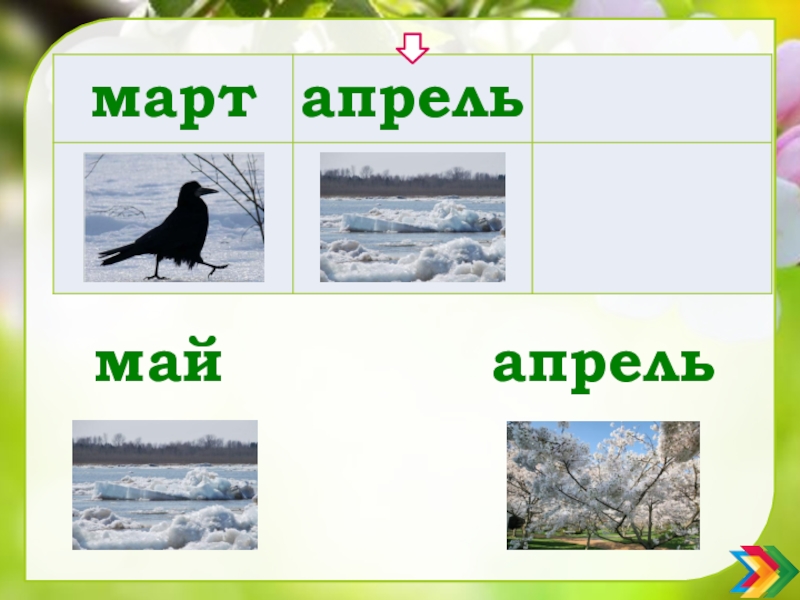 | март | апрель | |
|---|---|---|
| | | |

май

апрель